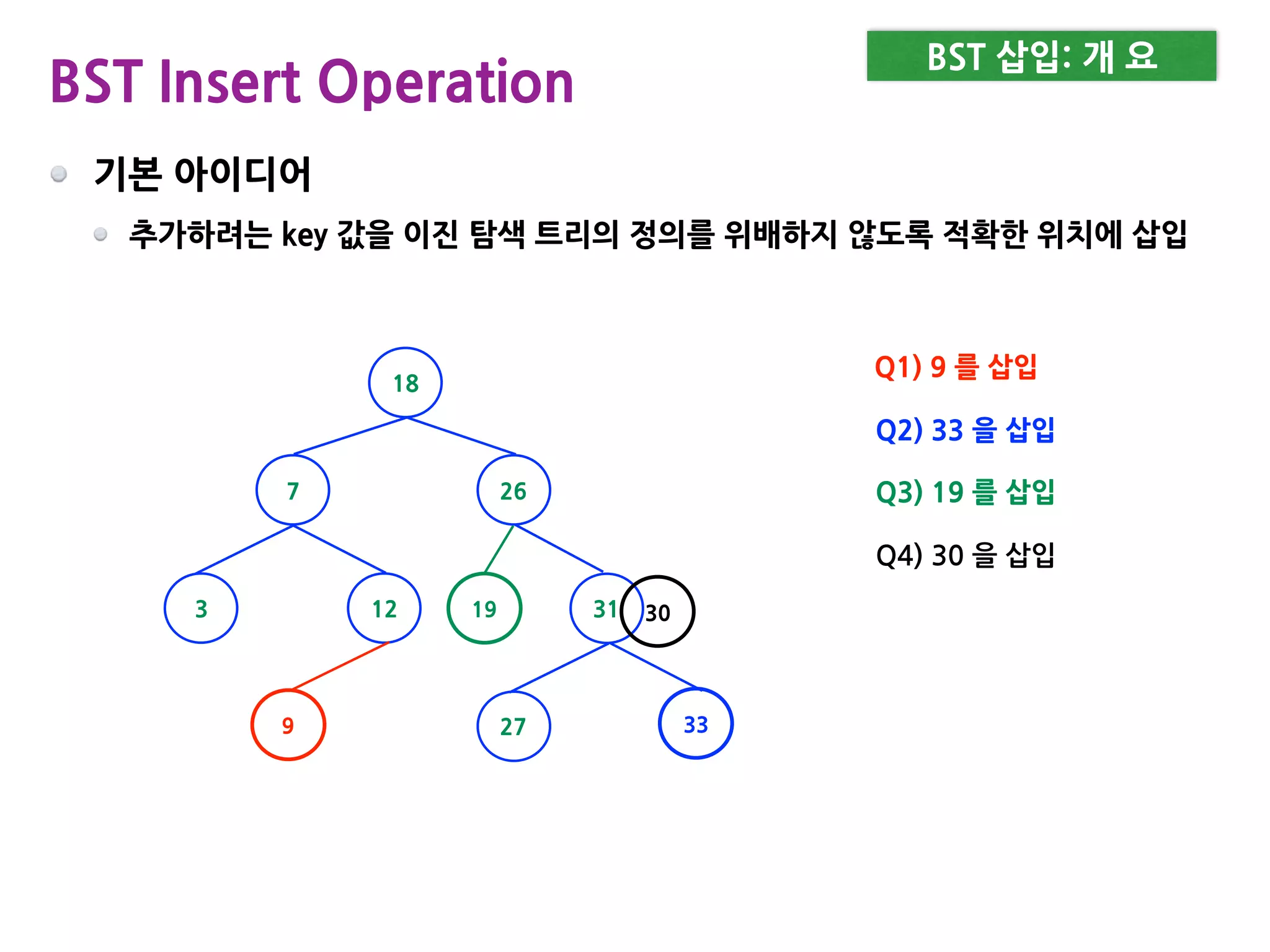 BST Insert Operation

BST 삽입: 개 요

기본 아이디어

추가하려는 key 값을 이진 탐색 트리의 정의를 위배하지 않도록 적확한 위치에 삽입

18

7

26

3

12

19

31

30

9

27

33

Q1) 9 를 삽입

Q2) 33 을 삽입

Q3) 19 를 삽입

Q4) 30 을 삽입